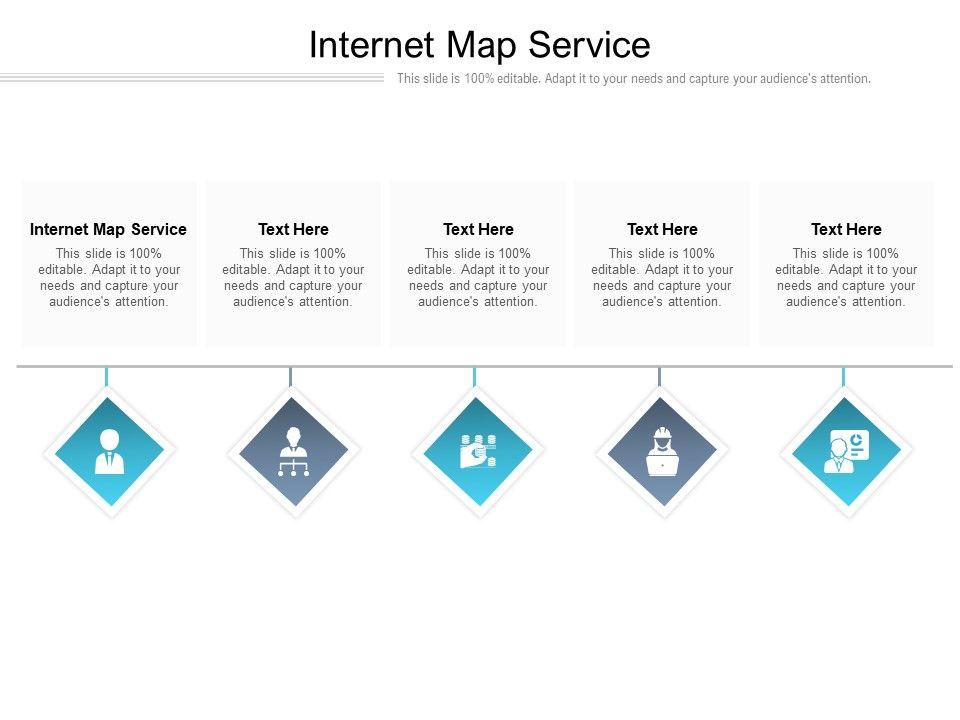 Internet Map Service

This slide is 100% editable. Adapt it to your needs and capture your audience's attention.

Internet Map Service
This slide is 100% editable. Adapt it to your needs and capture your audience's attention.

Text Here
This slide is 100% editable. Adapt it to your needs and capture your audience's attention.

Text Here
This slide is 100% editable. Adapt it to your needs and capture your audience's attention.

Text Here
This slide is 100% editable. Adapt it to your needs and capture your audience's attention.

Text Here
This slide is 100% editable. Adapt it to your needs and capture your audience's attention.